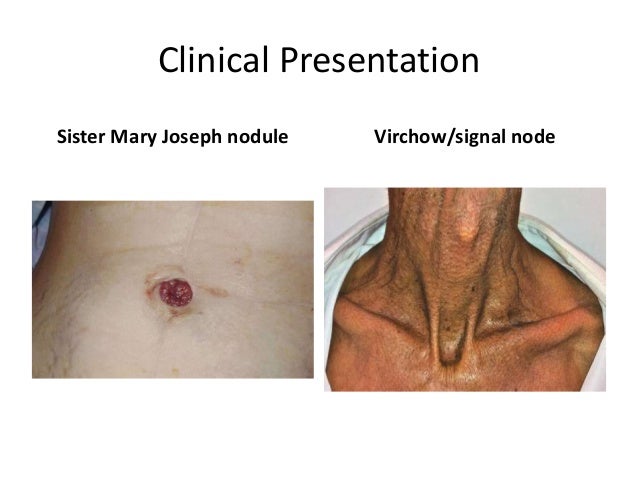 Clinical Presentation

Sister Mary Joseph nodule

Virchow/signal node